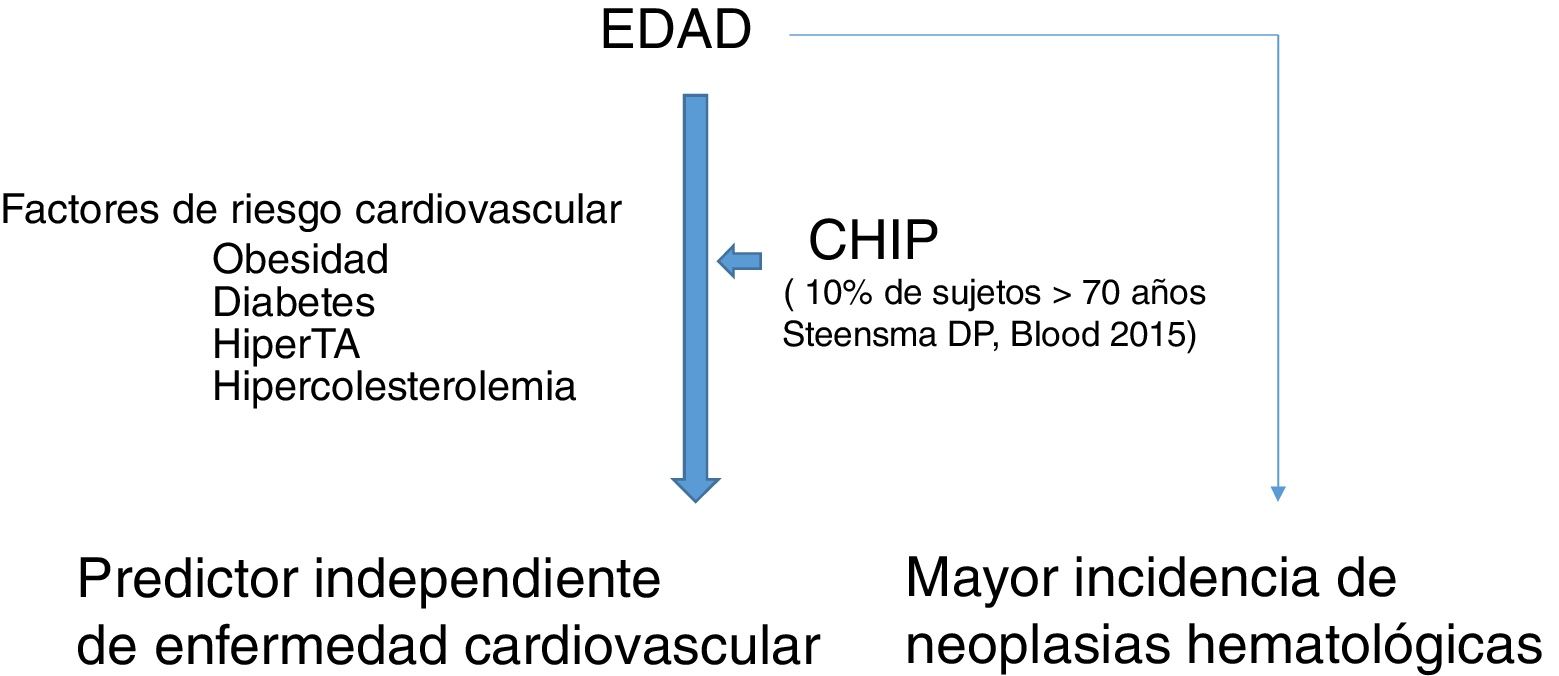 EDAD

Factores de riesgo cardiovascular
Obesidad
Diabetes
HiperTA
Hipercolesterolemia

CHIP
( 10% de sujetos > 70 años
Steensma DP, Blood 2015)

Predictor independiente
de enfermedad cardiovascular

Mayor incidencia de
neoplasias hematológicas